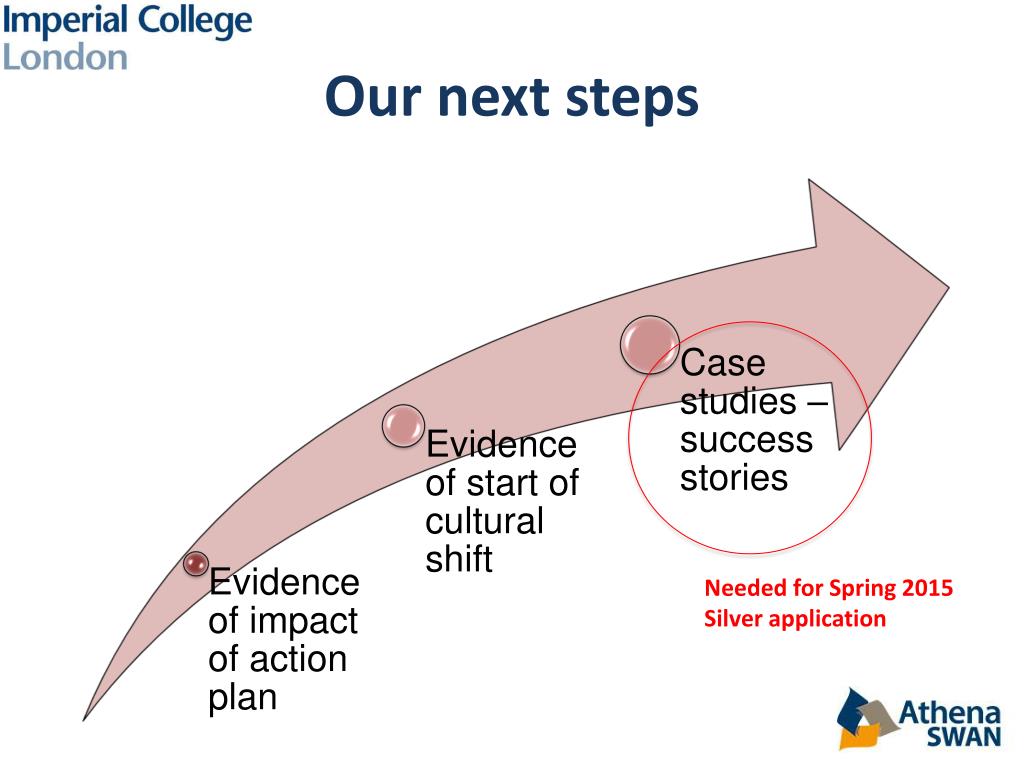 Imperial College
London

Our next steps

Evidence of impact of action plan

Evidence of start of cultural shift

Case studies – success stories

Needed for Spring 2015 Silver application

Athena SWAN